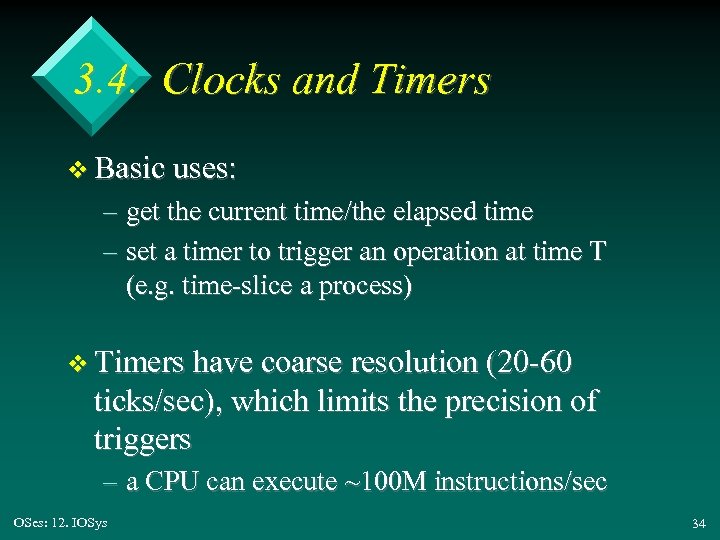 3.4. Clocks and Timers

❖ Basic uses:

– get the current time/the elapsed time

– set a timer to trigger an operation at time T (e.g. time-slice a process)

❖ Timers have coarse resolution (20-60 ticks/sec), which limits the precision of triggers

– a CPU can execute ~100M instructions/sec

OSes: 12. IOSys

34